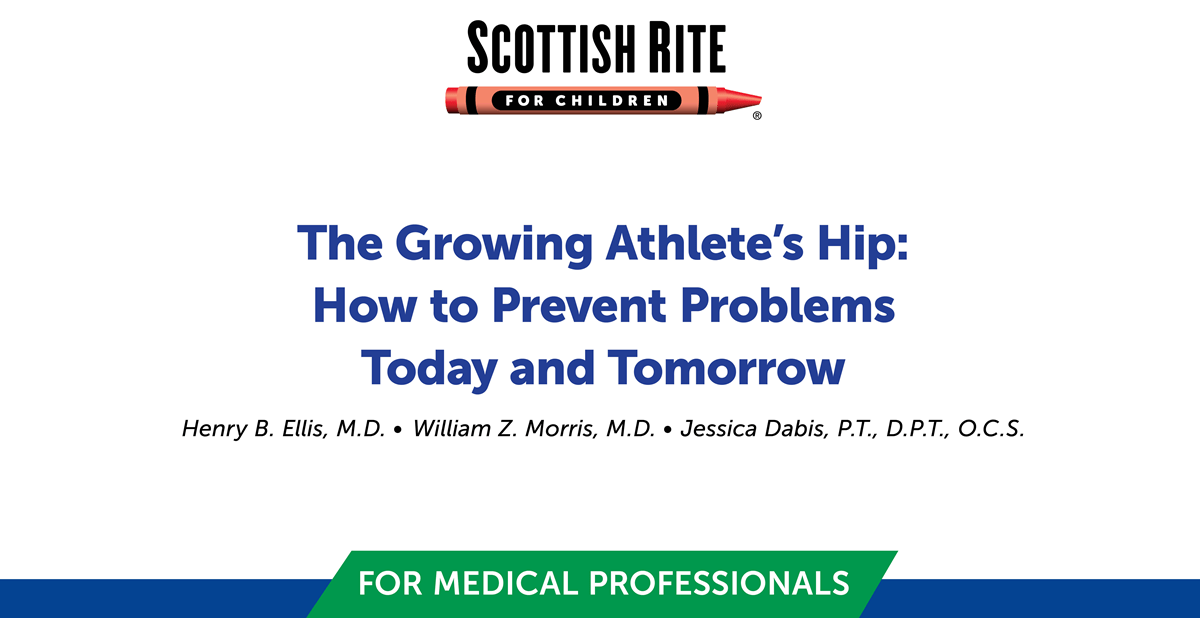 SCOTTISH RITE
FOR CHILDREN
®

The Growing Athlete's Hip: How to Prevent Problems Today and Tomorrow

Henry B. Ellis, M.D. • William Z. Morris, M.D. • Jessica Dabis, P.T., D.P.T., O.C.S.

FOR MEDICAL PROFESSIONALS